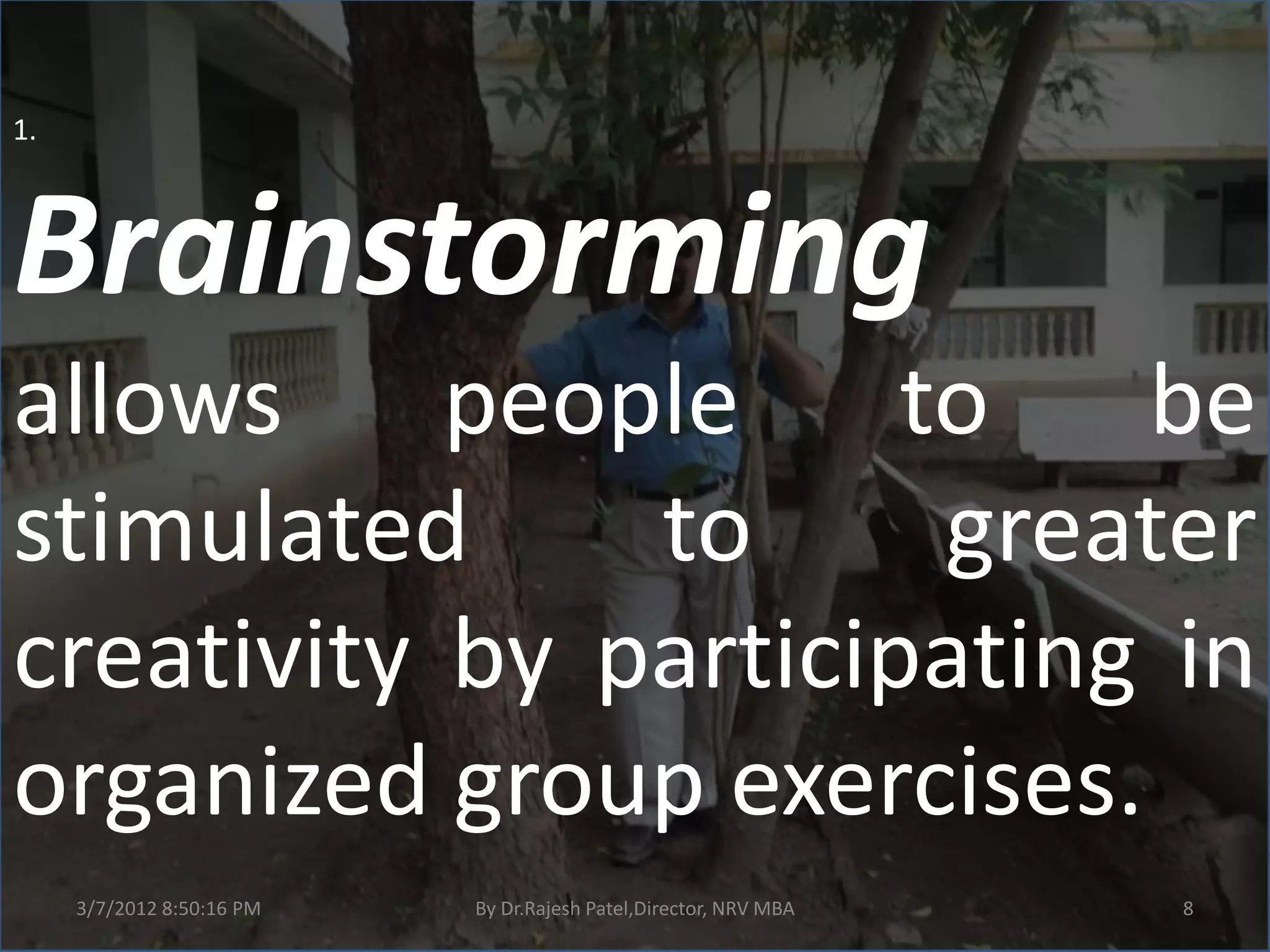 1.

Brainstorming allows people to be stimulated to greater creativity by participating in organized group exercises.

3/7/2012 8:50:16 PM

By Dr.Rajesh Patel,Director, NRV MBA

8